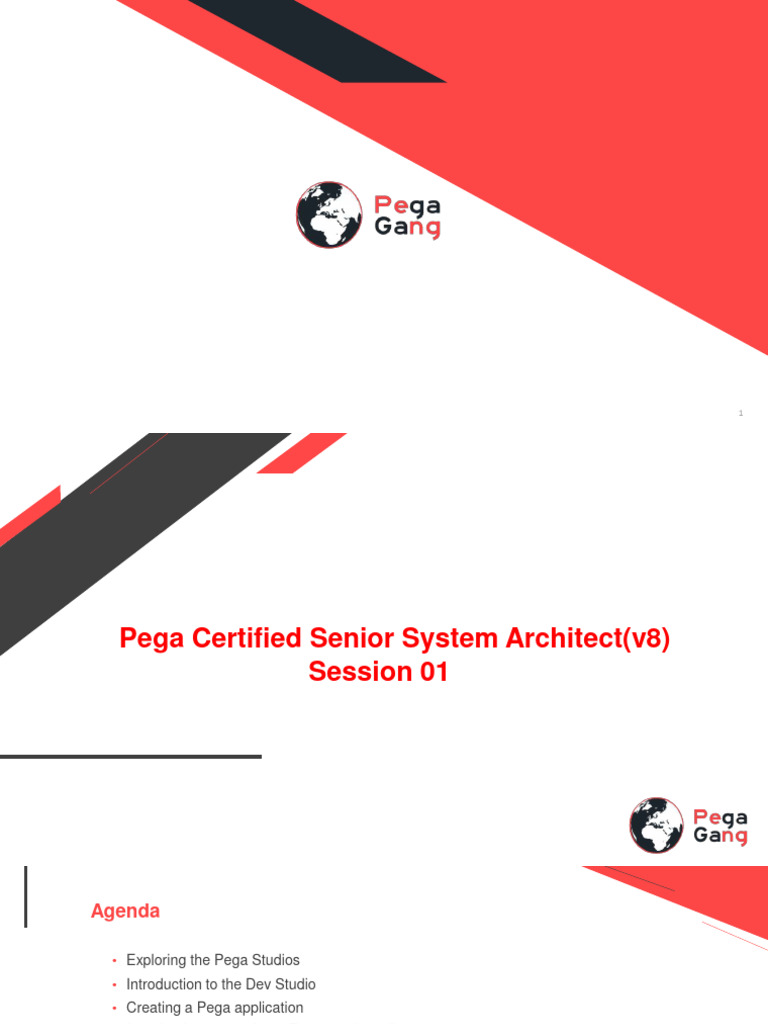 Pega Gang

1

Pega Certified Senior System Architect(v8)
Session 01

Pega Gang

Agenda

• Exploring the Pega Studios
• Introduction to the Dev Studio
• Creating a Pega application